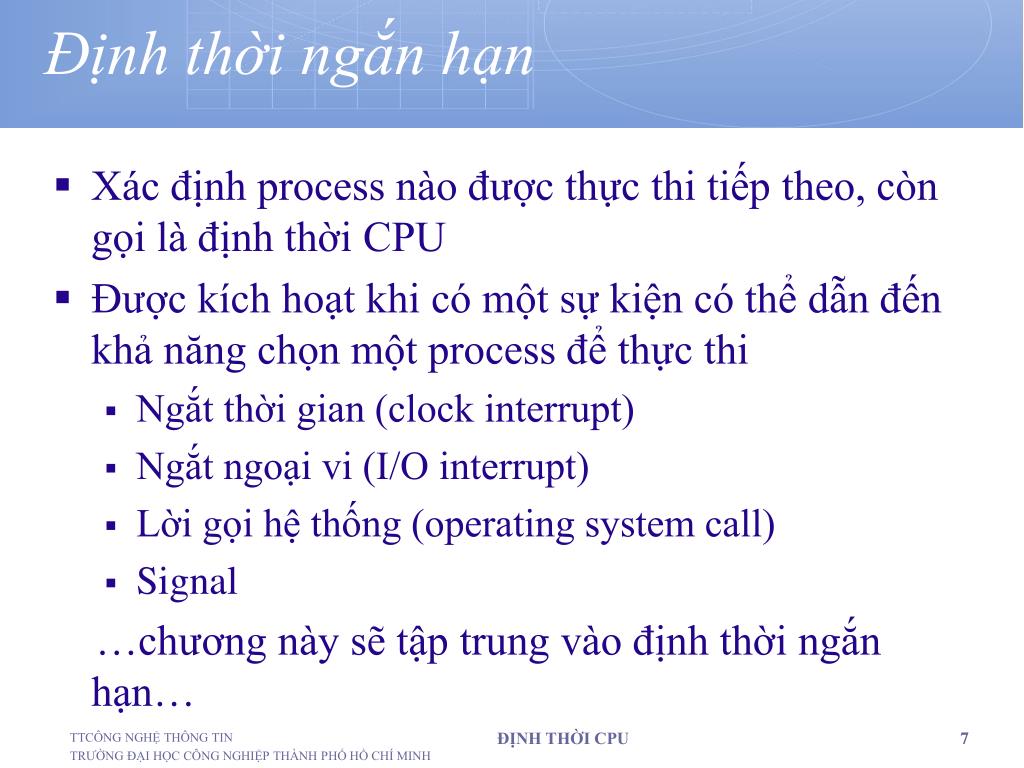 Định thời ngắn hạn

▪ Xác định process nào được thực thi tiếp theo, còn gọi là định thời CPU
▪ Được kích hoạt khi có một sự kiện có thể dẫn đến khả năng chọn một process để thực thi
▪ Ngắt thời gian (clock interrupt)
▪ Ngắt ngoại vi (I/O interrupt)
▪ Lời gọi hệ thống (operating system call)
▪ Signal

…chương này sẽ tập trung vào định thời ngắn hạn…

TTCÔNG NGHỆ THÔNG TIN
TRƯỜNG ĐẠI HỌC CÔNG NGHIỆP THÀNH PHỐ HỒ CHÍ MINH

ĐỊNH THỜI CPU

7